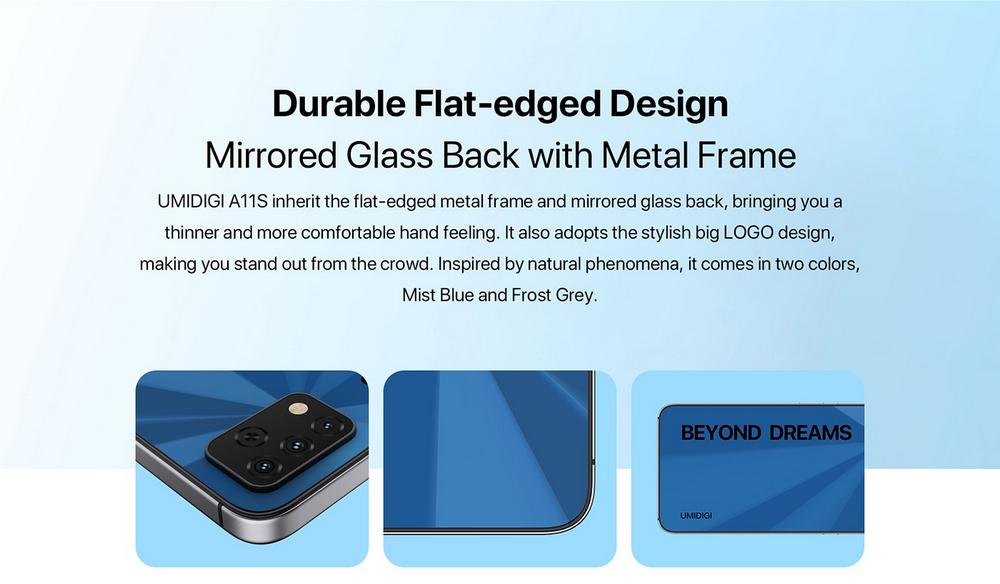 Durable Flat-edged Design

Mirrored Glass Back with Metal Frame

UMIDIGI A11S inherit the flat-edged metal frame and mirrored glass back, bringing you a thinner and more comfortable hand feeling. It also adopts the stylish big LOGO design, making you stand out from the crowd. Inspired by natural phenomena, it comes in two colors, Mist Blue and Frost Grey.

BEYOND DREAMS

UMIDIGI